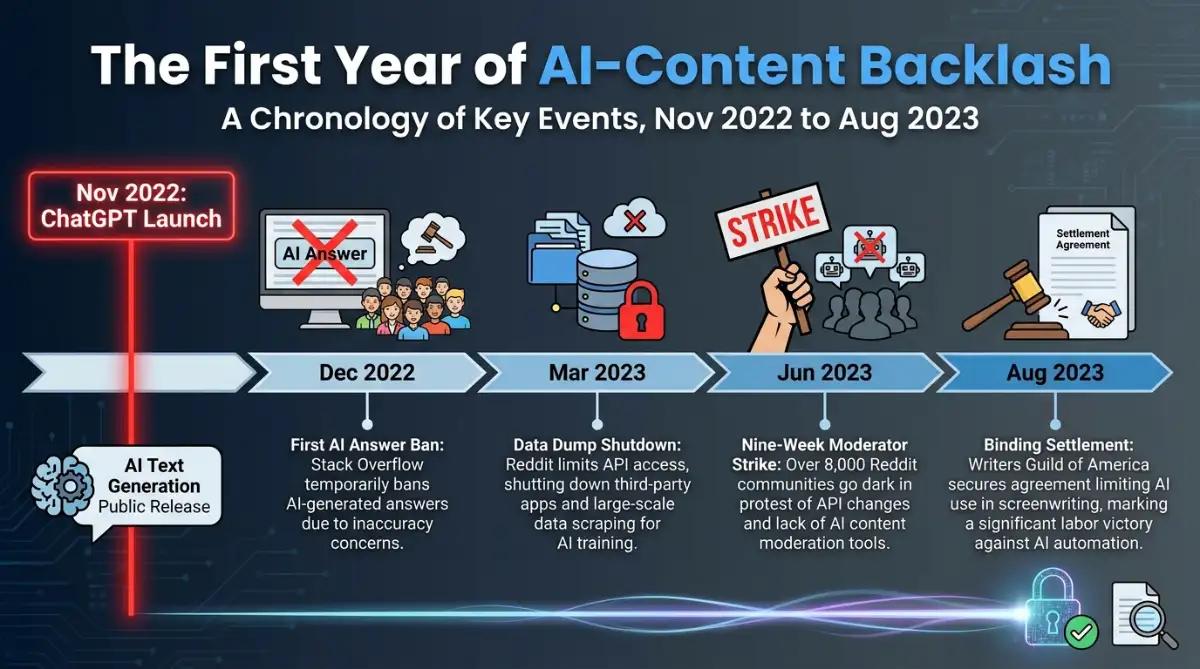 The First Year of AI-Content Backlash

A Chronology of Key Events, Nov 2022 to Aug 2023

Nov 2022: ChatGPT Launch

AI Answer

STRIKE

Settlement Agreement

Dec 2022

Mar 2023

Jun 2023

Aug 2023

AI Text Generation Public Release

First AI Answer Ban: Stack Overflow temporarily bans AI-generated answers due to inaccuracy concerns.

Data Dump Shutdown: Reddit limits API access, shutting down third-party apps and large-scale data scraping for AI training.

Nine-Week Moderator Strike: Over 8,000 Reddit communities go dark in protest of API changes and lack of AI content moderation tools.

Binding Settlement: Writers Guild of America secures agreement limiting AI use in screenwriting, marking a significant labor victory against AI automation.